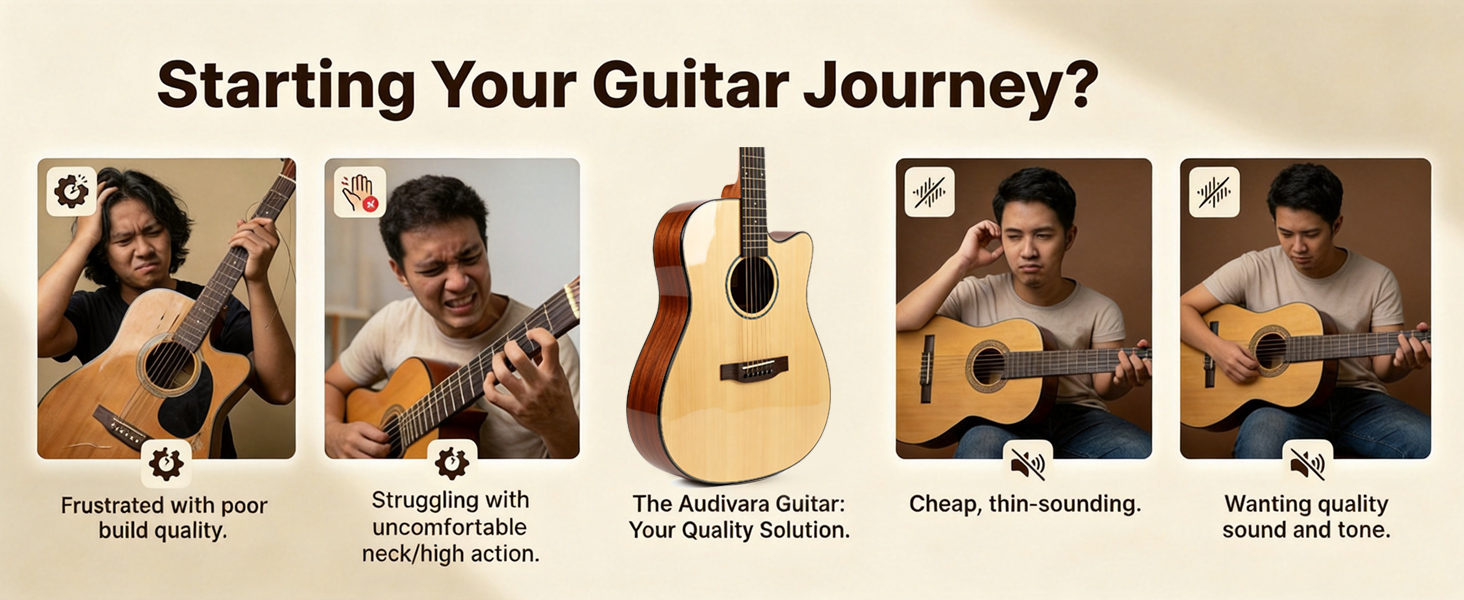 Starting Your Guitar Journey?

Frustrated with poor build quality.

Struggling with uncomfortable neck/high action.

The Audivara Guitar: Your Quality Solution.

Cheap, thin-sounding.

Wanting quality sound and tone.